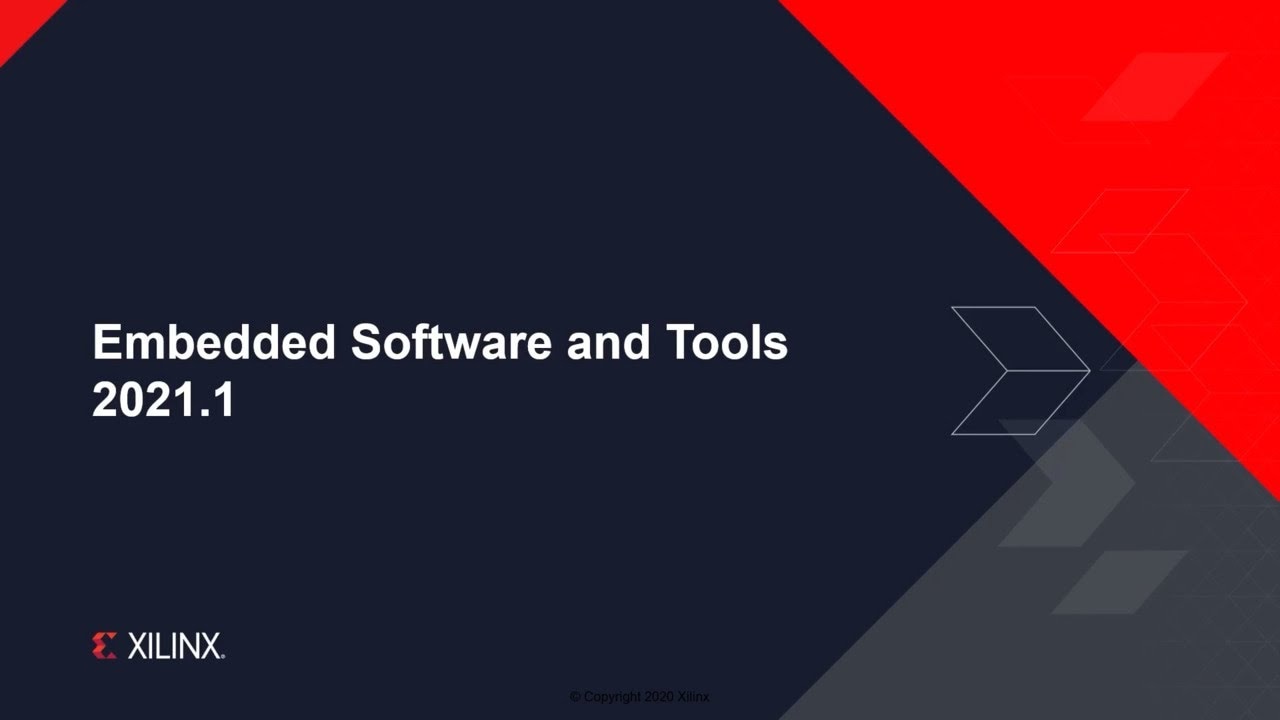 Embedded Software and Tools 2021.1

XILINX.

© Copyright 2020 Xilinx